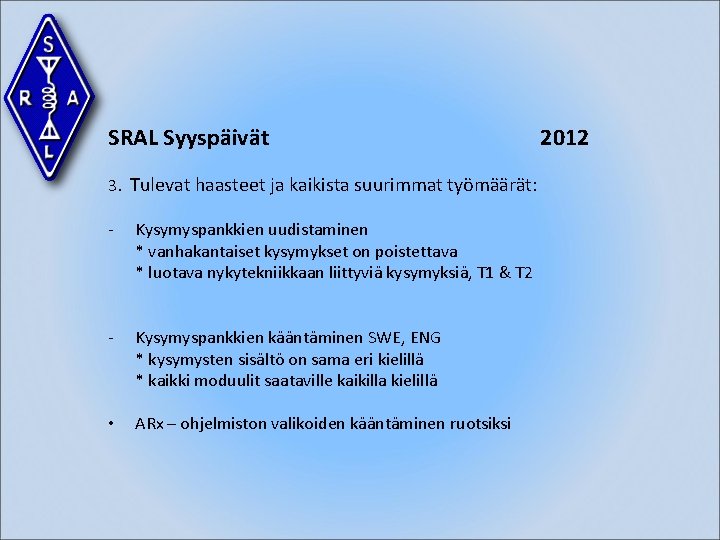 S
R A
L

SRAL Syyspäivät 2012

3. Tulevat haasteet ja kaikista suurimmat työmäärät:

- Kysymyspankkien uudistaminen
* vanhakantaiset kysymykset on poistettava
* luotava nykytekniikkaan liittyviä kysymyksiä, T1 & T2

- Kysymyspankkien kääntäminen SWE, ENG
* kysymysten sisältö on sama eri kielillä
* kaikki moduulit saataville kaikilla kielillä

• ARx – ohjelmiston valikoiden kääntäminen ruotsiksi